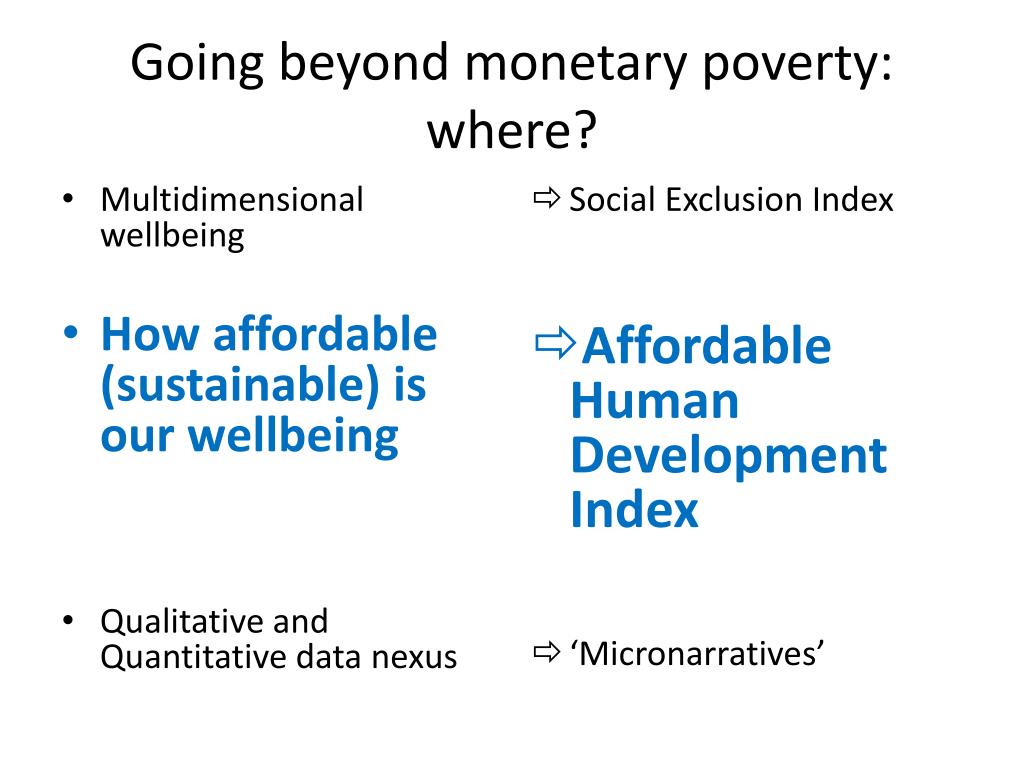 Going beyond monetary poverty: where?

• Multidimensional wellbeing

• How affordable (sustainable) is our wellbeing

• Qualitative and Quantitative data nexus

⇨ Social Exclusion Index

⇨ Affordable Human Development Index

⇨ ‘Micronarratives’